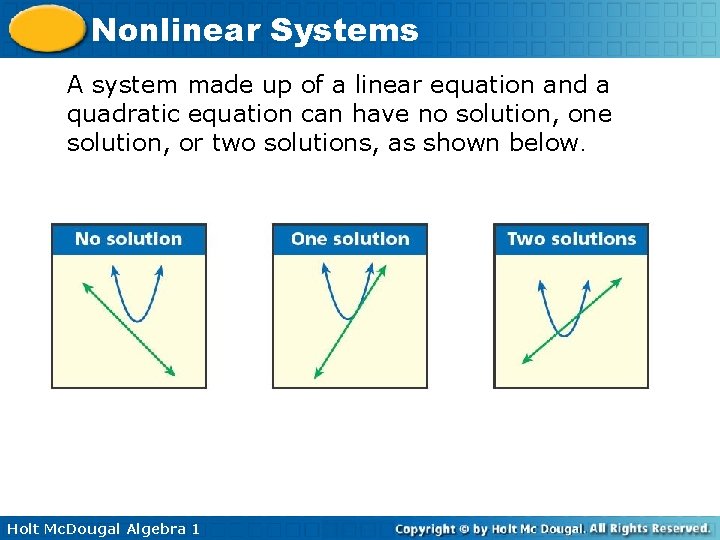 Nonlinear Systems

A system made up of a linear equation and a quadratic equation can have no solution, one solution, or two solutions, as shown below.

No solution

One solution

Two solutions

Holt McDougal Algebra 1

Copyright © by Holt Mc Dougal. All Rights Reserved.